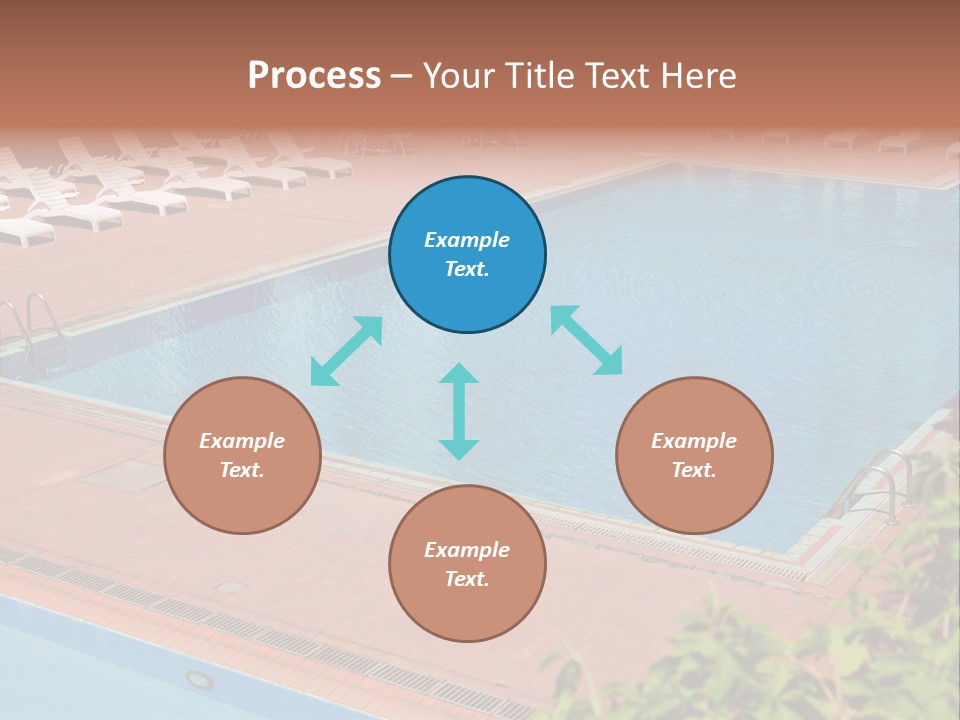 Process – Your Title Text Here

Example Text.

Example Text.

Example Text.

Example Text.